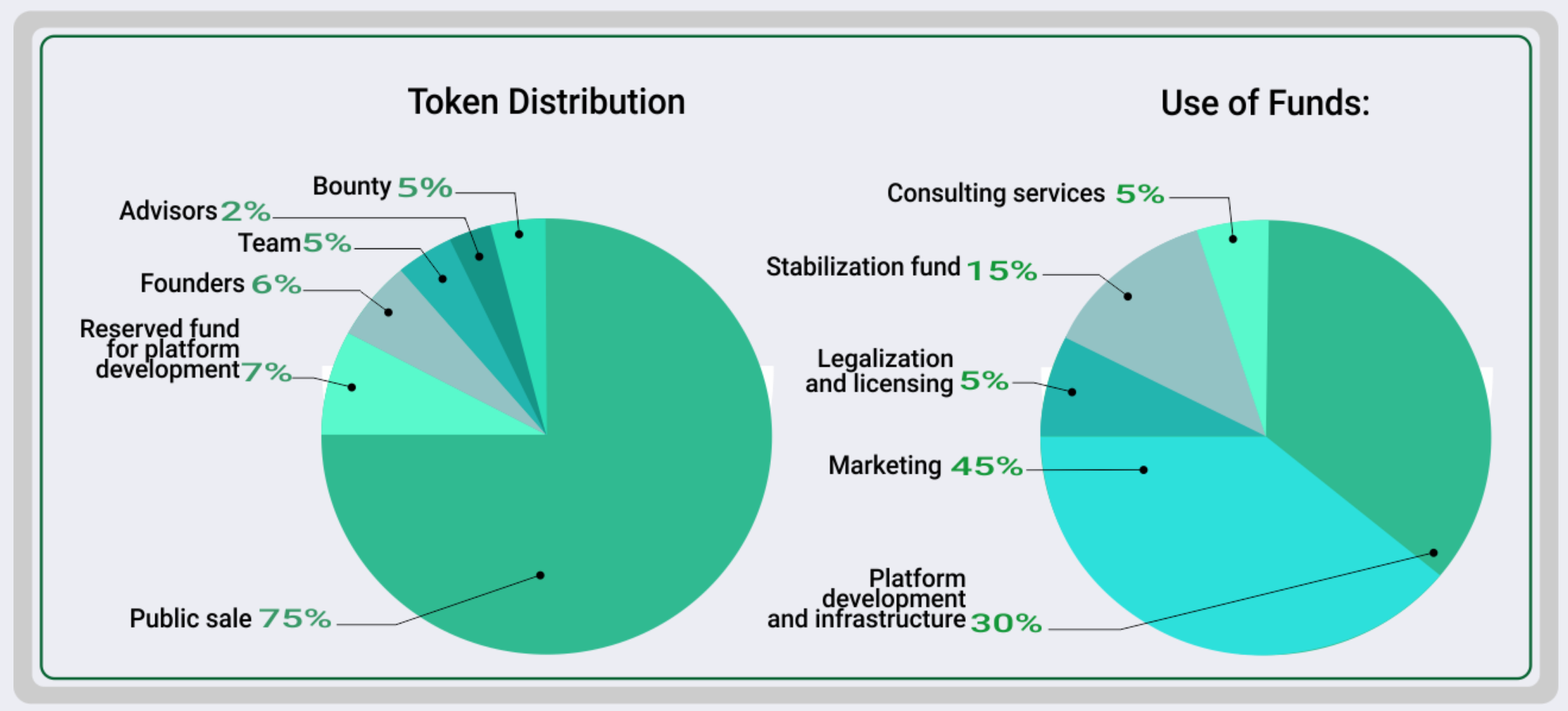 Token Distribution

Bounty 5%
Advisors 2%
Team 5%
Founders 6%
Reserved fund for platform development 7%
Public sale 75%

Use of Funds:

Consulting services 5%
Stabilization fund 15%
Legalization and licensing 5%
Marketing 45%
Platform development and infrastructure 30%